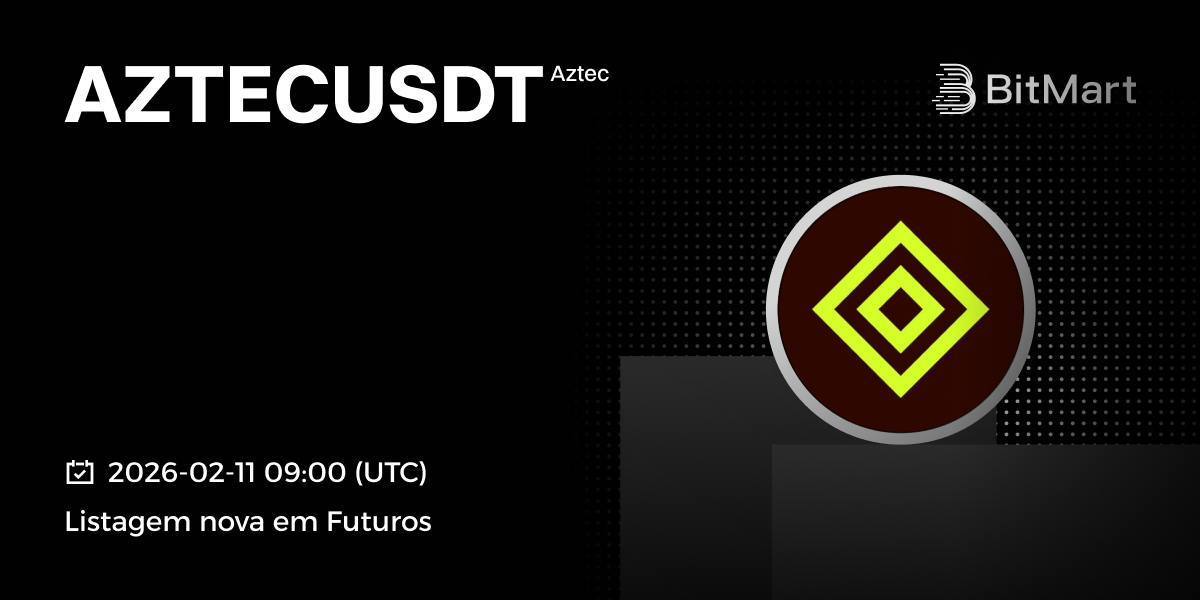 AZTECUSDT Aztec

BitMart

2026-02-11 09:00 (UTC)

Listagem nova em Futuros